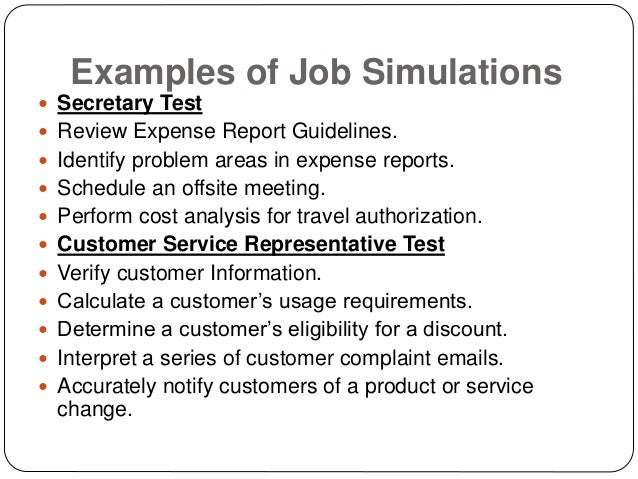 Examples of Job Simulations

- Secretary Test
- Review Expense Report Guidelines.
- Identify problem areas in expense reports.
- Schedule an offsite meeting.
- Perform cost analysis for travel authorization.
- Customer Service Representative Test
- Verify customer Information.
- Calculate a customer's usage requirements.
- Determine a customer's eligibility for a discount.
- Interpret a series of customer complaint emails.
- Accurately notify customers of a product or service change.